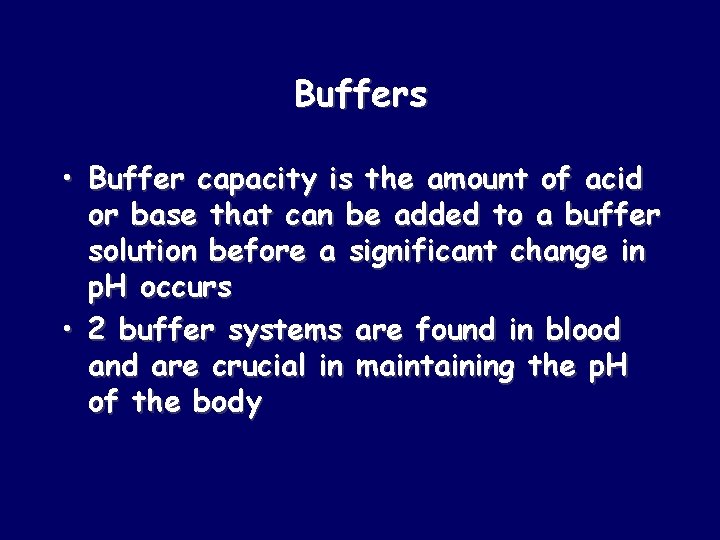 Buffers

• Buffer capacity is the amount of acid or base that can be added to a buffer solution before a significant change in pH occurs

• 2 buffer systems are found in blood and are crucial in maintaining the pH of the body